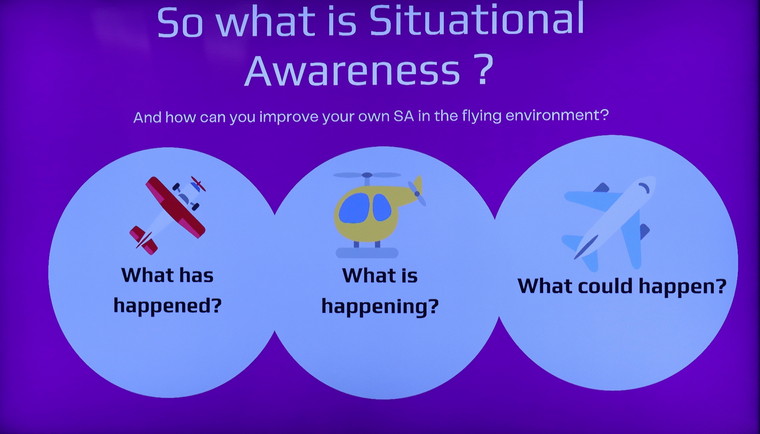 So what is Situational Awareness ?

And how can you improve your own SA in the flying environment?

What has happened?

What is happening?

What could happen?